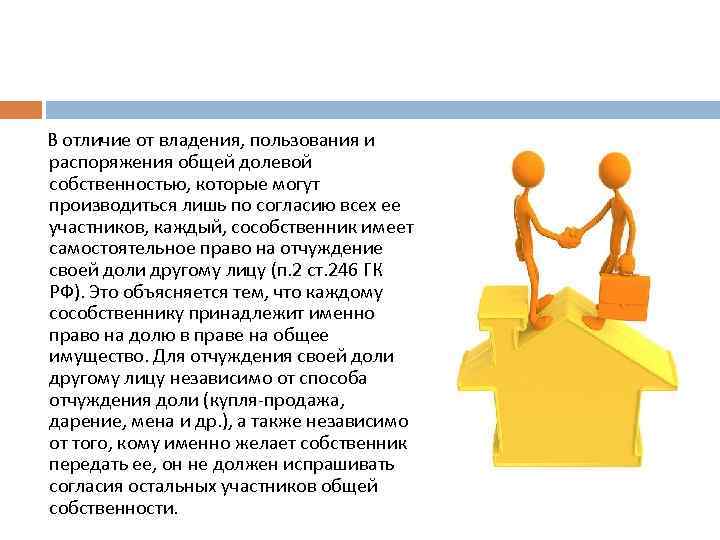 В отличие от владения, пользования и распоряжения общей долевой собственностью, которые могут производиться лишь по согласию всех ее участников, каждый, сособственник имеет самостоятельное право на отчуждение своей доли другому лицу (п.2 ст.246 ГК РФ). Это объясняется тем, что каждому сособственнику принадлежит именно право на долю в праве на общее имущество. Для отчуждения своей доли другому лицу независимо от способа отчуждения доли (купля-продажа, дарение, мена и др.), а также независимо от того, кому именно желает собственник передать ее, он не должен испрашивать согласия остальных участников общей собственности.